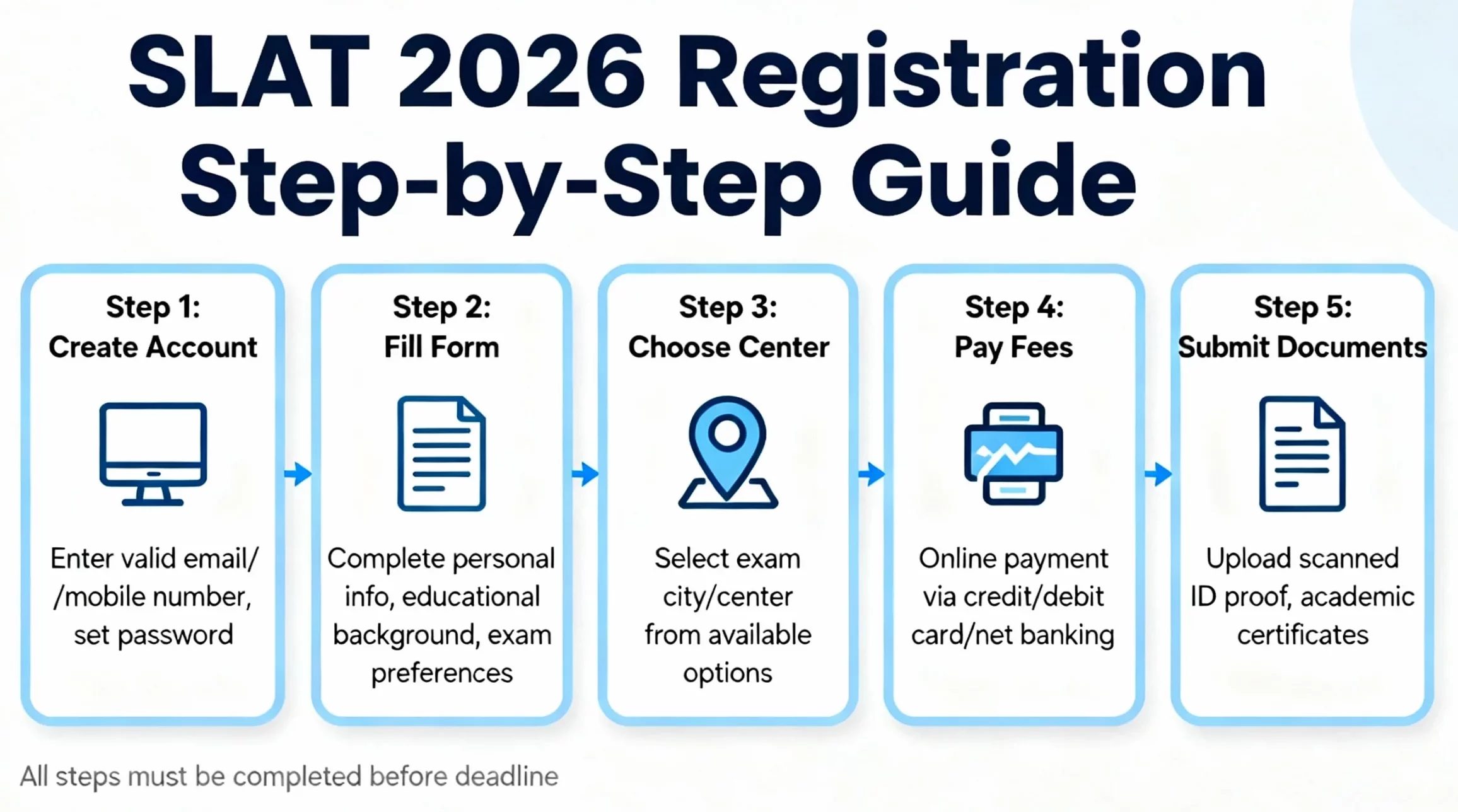 SLAT 2026 Registration Step-by-Step Guide

Step 1:
Create Account

Enter valid email/ /mobile number, set password

Step 2:
Fill Form

Complete personal info, educational background, exam preferences

Step 3:
Choose Center

Select exam city/center from available options

Step 4:
Pay Fees

Online payment via credit/debit card/net banking

Step 5:
Submit Documents

Upload scanned ID proof, academic certificates

All steps must be completed before deadline